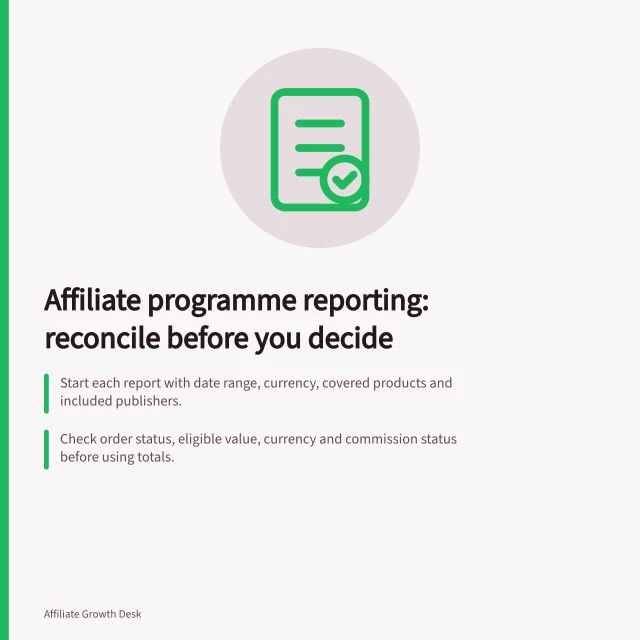 Affiliate programme reporting: reconcile before you decide

Start each report with date range, currency, covered products and included publishers.

Check order status, eligible value, currency and commission status before using totals.

Affiliate Growth Desk